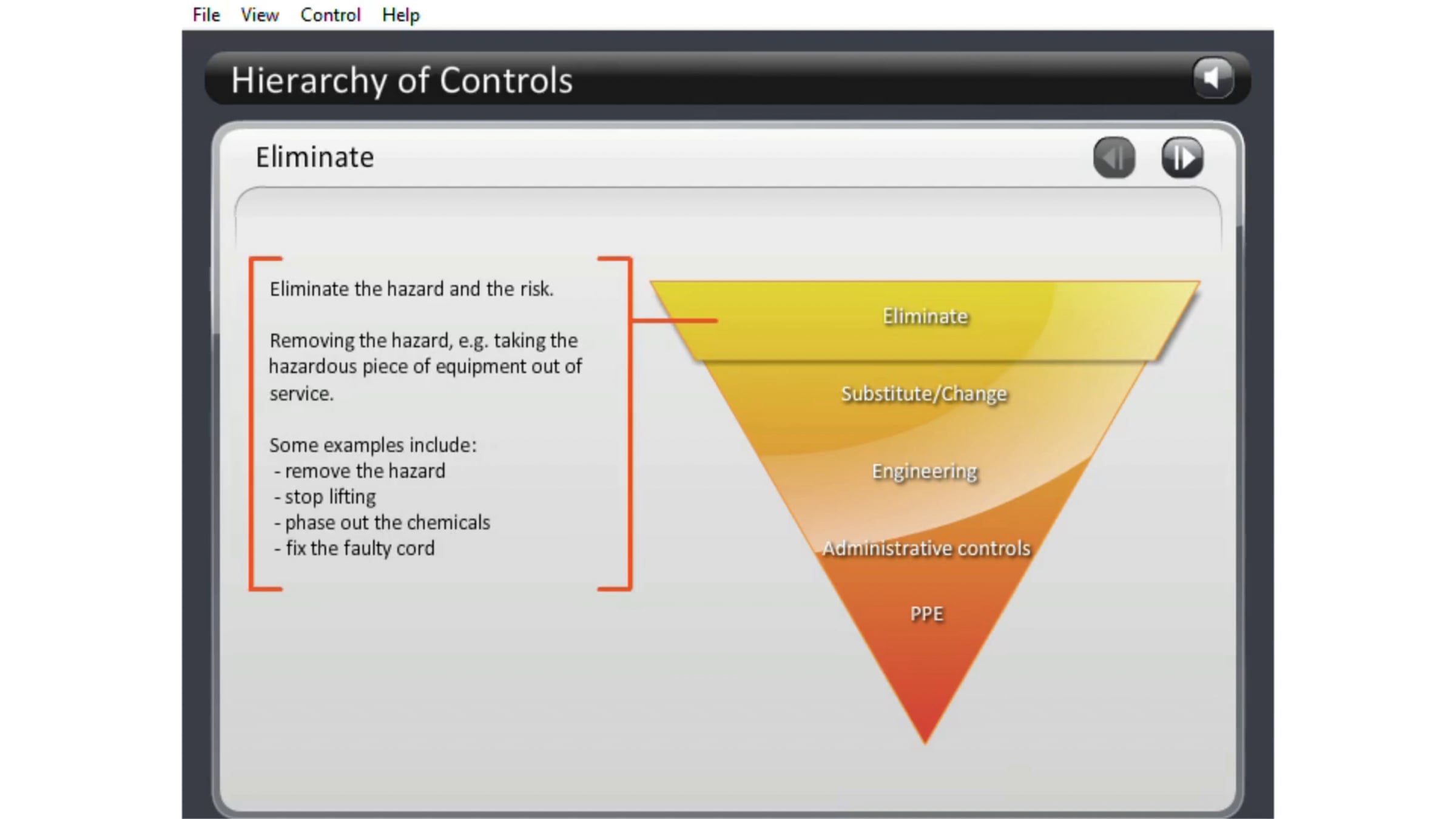 File View Control Help

Hierarchy of Controls

Eliminate

Eliminate the hazard and the risk.

Removing the hazard, e.g. taking the hazardous piece of equipment out of service.

Some examples include:
- remove the hazard
- stop lifting
- phase out the chemicals
- fix the faulty cord

Eliminate
Substitute/Change
Engineering
Administrative controls
PPE